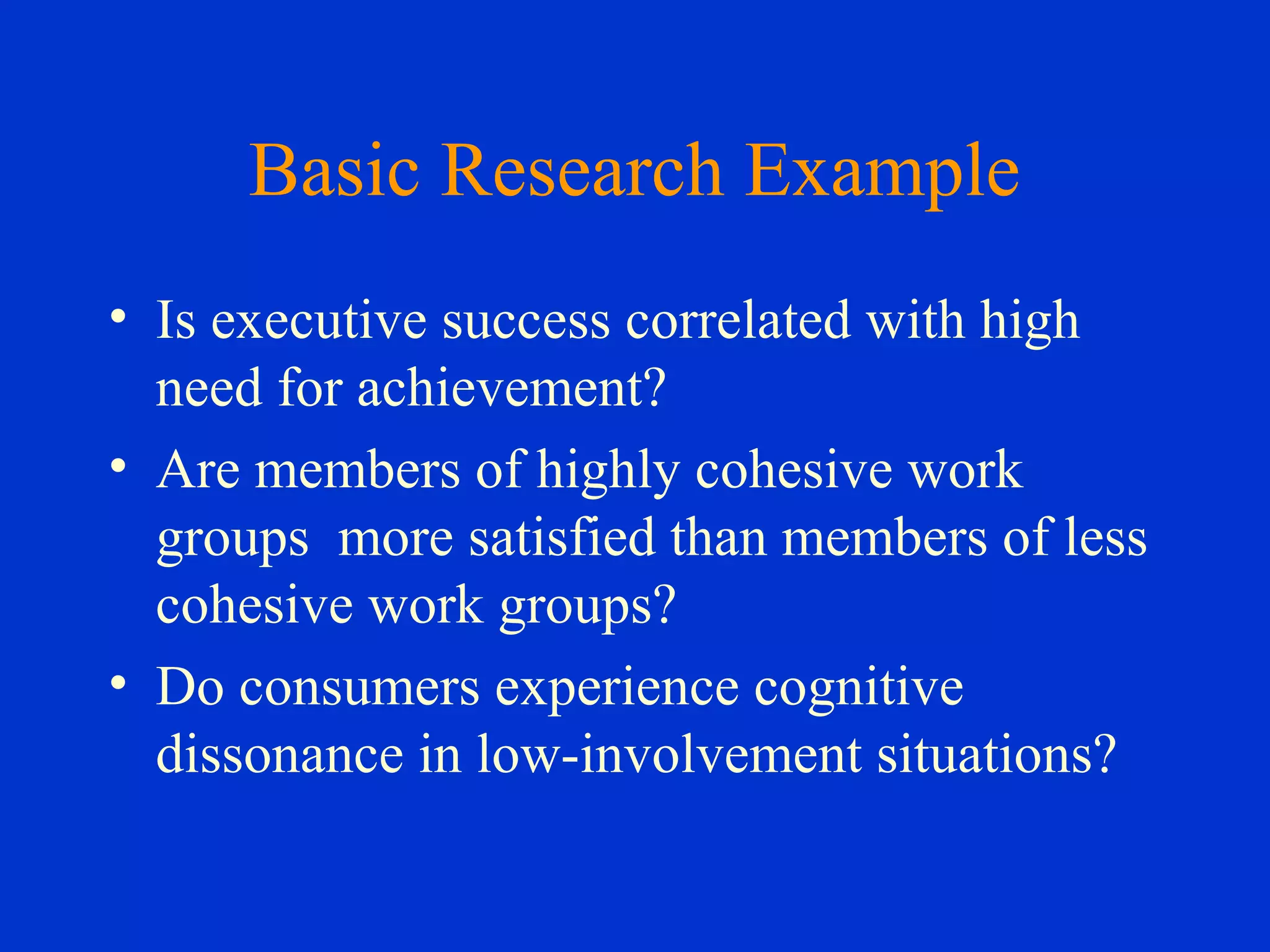 Basic Research Example

• Is executive success correlated with high need for achievement?
• Are members of highly cohesive work groups more satisfied than members of less cohesive work groups?
• Do consumers experience cognitive dissonance in low-involvement situations?